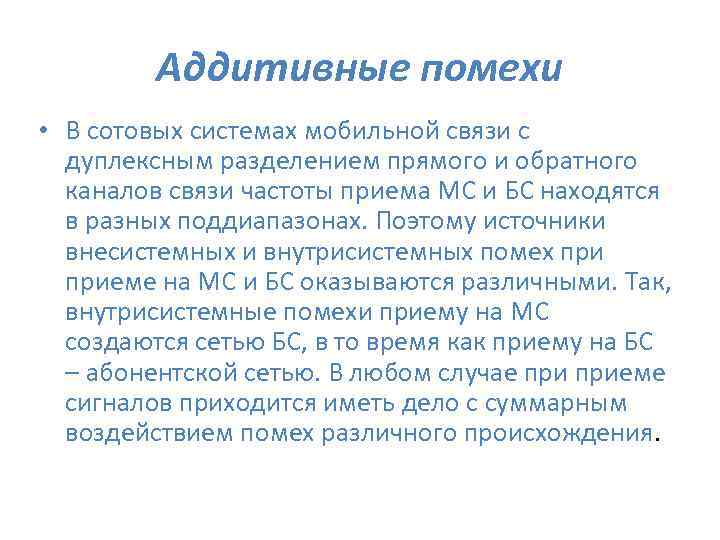 Аддитивные помехи

• В сотовых системах мобильной связи с дуплексным разделением прямого и обратного каналов связи частоты приема МС и БС находятся в разных поддиапазонах. Поэтому источники внесистемных и внутрисистемных помех при приеме на МС и БС оказываются различными. Так, внутрисистемные помехи приему на МС создаются сетью БС, в то время как приему на БС – абонентской сетью. В любом случае при приеме сигналов приходится иметь дело с суммарным воздействием помех различного происхождения.